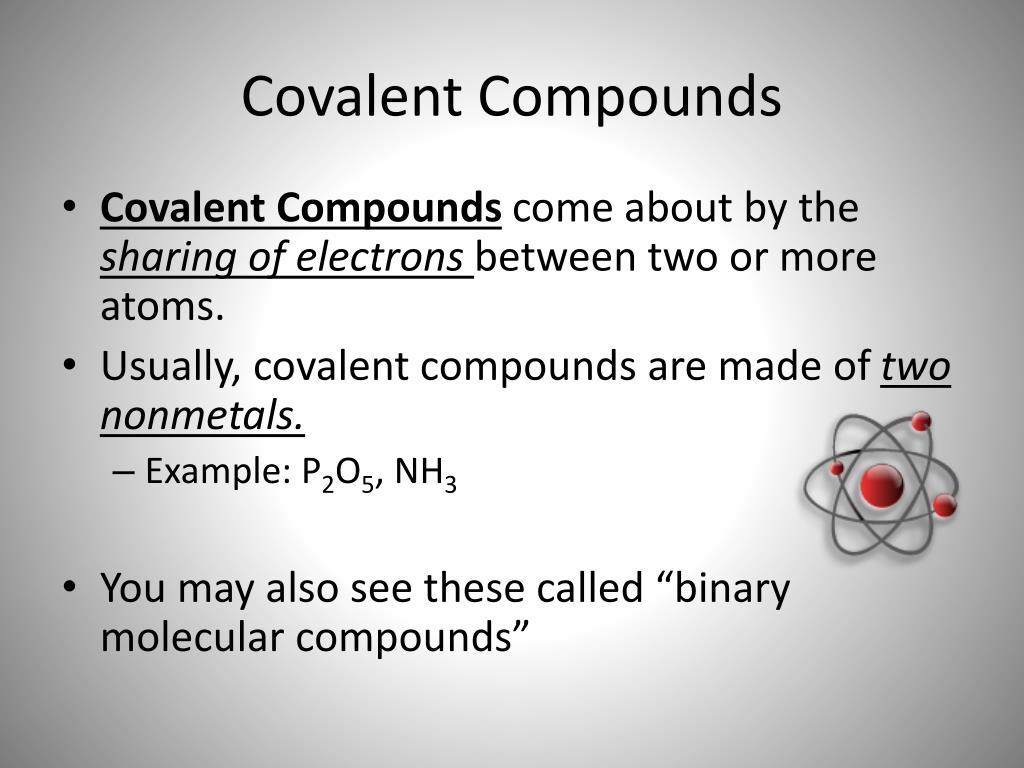 Covalent Compounds

• Covalent Compounds come about by the sharing of electrons between two or more atoms.

• Usually, covalent compounds are made of two nonmetals.

– Example: $P_2O_5$, $NH_3$

• You may also see these called “binary molecular compounds”